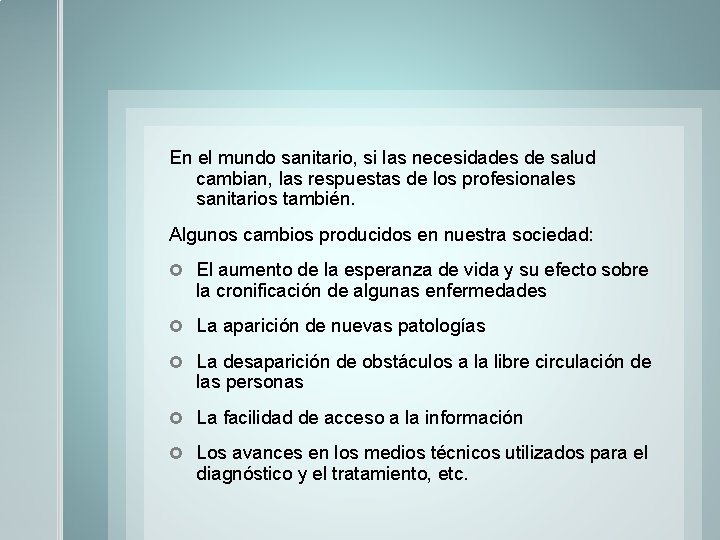 En el mundo sanitario, si las necesidades de salud cambian, las respuestas de los profesionales sanitarios también.

Algunos cambios producidos en nuestra sociedad:

- El aumento de la esperanza de vida y su efecto sobre la cronificación de algunas enfermedades
- La aparición de nuevas patologías
- La desaparición de obstáculos a la libre circulación de las personas
- La facilidad de acceso a la información
- Los avances en los medios técnicos utilizados para el diagnóstico y el tratamiento, etc.